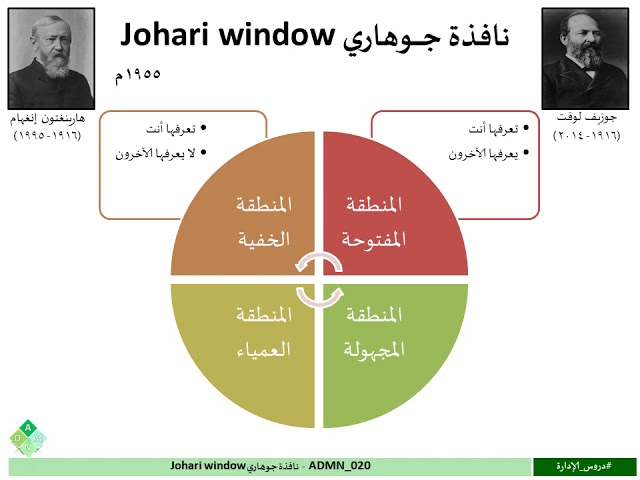 نافذة جـوهاري Johari window

١٩٥٥م

جوزيف لوفت
(١٩١٦-٢٠١٤)

هارينغتون إنغهام
(١٩١٦-١٩٩٥)

• تعرفها أنت
• يعرفها الآخرون

• تعرفها أنت
• لا يعرفها الآخرون

المنطقة المفتوحة

المنطقة الخفية

المنطقة المجهولة

المنطقة العمياء

A D M N

ADMN_020 - نافذة جوهاري Johari window

#دروس_الإدارة